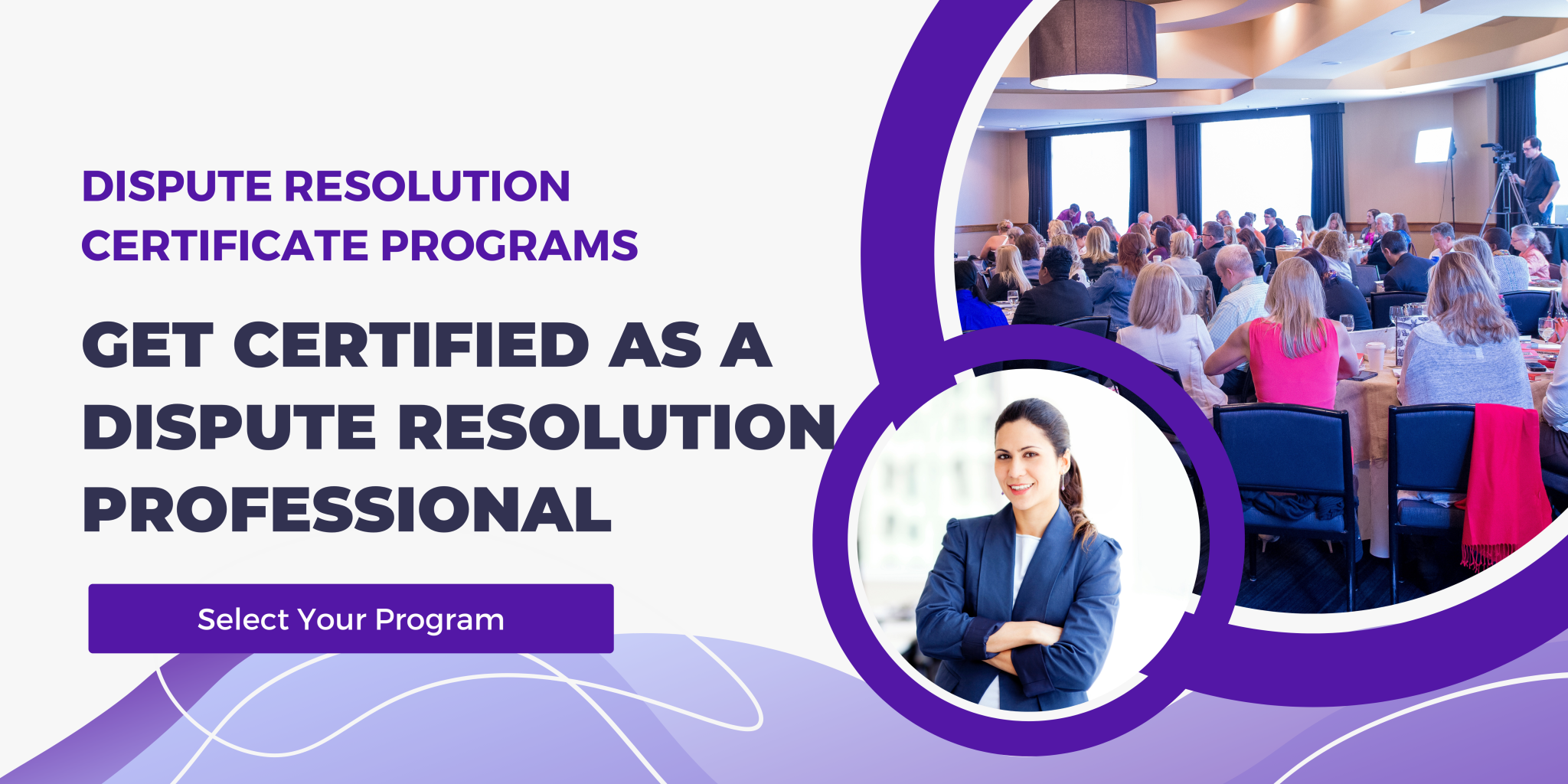 DISPUTE RESOLUTION CERTIFICATE PROGRAMS

GET CERTIFIED AS A DISPUTE RESOLUTION PROFESSIONAL

Select Your Program